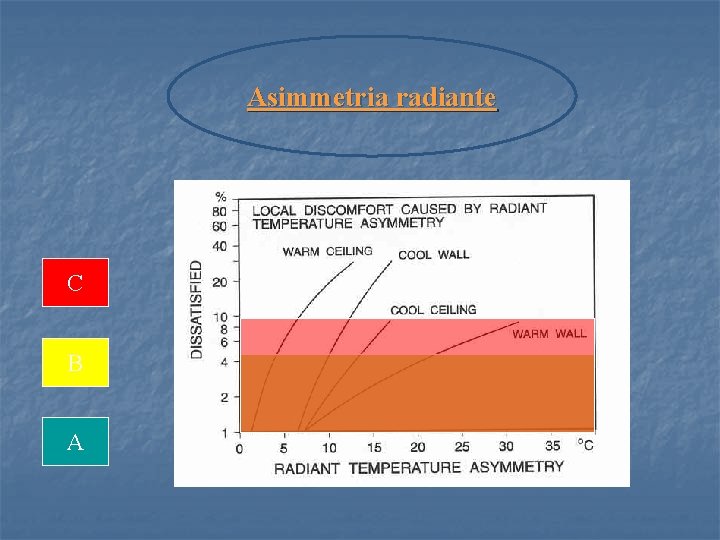 Asimmetria radiante

C

B

A

%
80
60
40
20
10
8
6
4
2
1

DISSATISFIED

LOCAL DISCOMFORT CAUSED BY RADIANT TEMPERATURE ASYMMETRY

WARM CEILING

COOL WALL

COOL CEILING

WARM WALL

0 5 10 15 20 25 30 35 °C

RADIANT TEMPERATURE ASYMMETRY